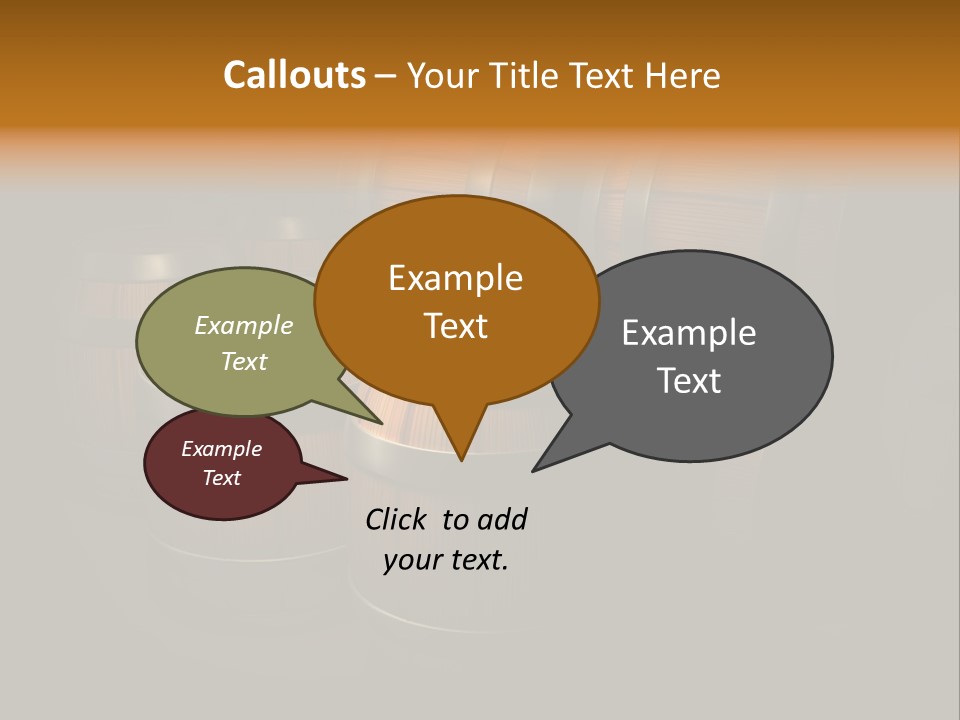 Callouts – Your Title Text Here

Example Text

Example Text

Example Text

Example Text

Click to add your text.